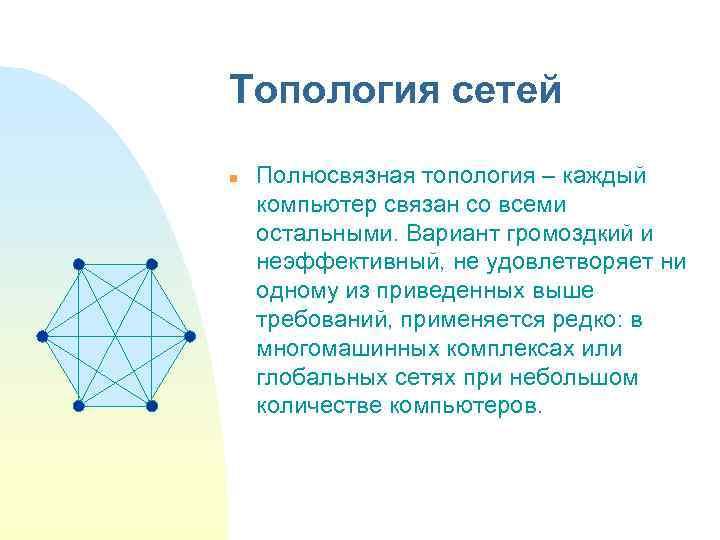 Топология сетей

Полносвязная топология – каждый компьютер связан со всеми остальными. Вариант громоздкий и неэффективный, не удовлетворяет ни одному из приведенных выше требований, применяется редко: в многомашинных комплексах или глобальных сетях при небольшом количестве компьютеров.